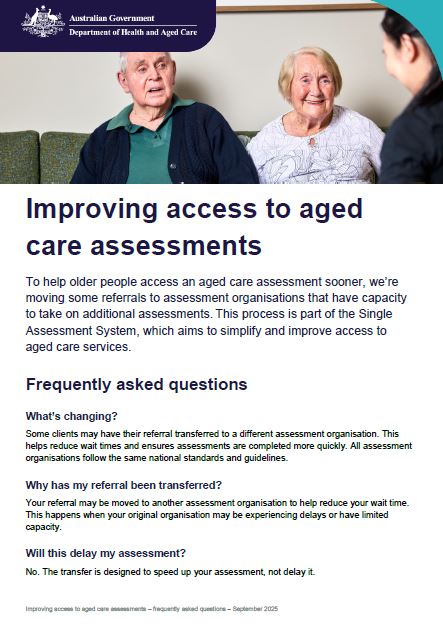 Australian Government
Department of Health and Aged Care

Improving access to aged care assessments

To help older people access an aged care assessment sooner, we're moving some referrals to assessment organisations that have capacity to take on additional assessments. This process is part of the Single Assessment System, which aims to simplify and improve access to aged care services.

Frequently asked questions

What's changing?

Some clients may have their referral transferred to a different assessment organisation. This helps reduce wait times and ensures assessments are completed more quickly. All assessment organisations follow the same national standards and guidelines.

Why has my referral been transferred?

Your referral may be moved to another assessment organisation to help reduce your wait time. This happens when your original organisation may be experiencing delays or have limited capacity.

Will this delay my assessment?

No. The transfer is designed to speed up your assessment, not delay it.

Improving access to aged care assessments – frequently asked questions – September 2025